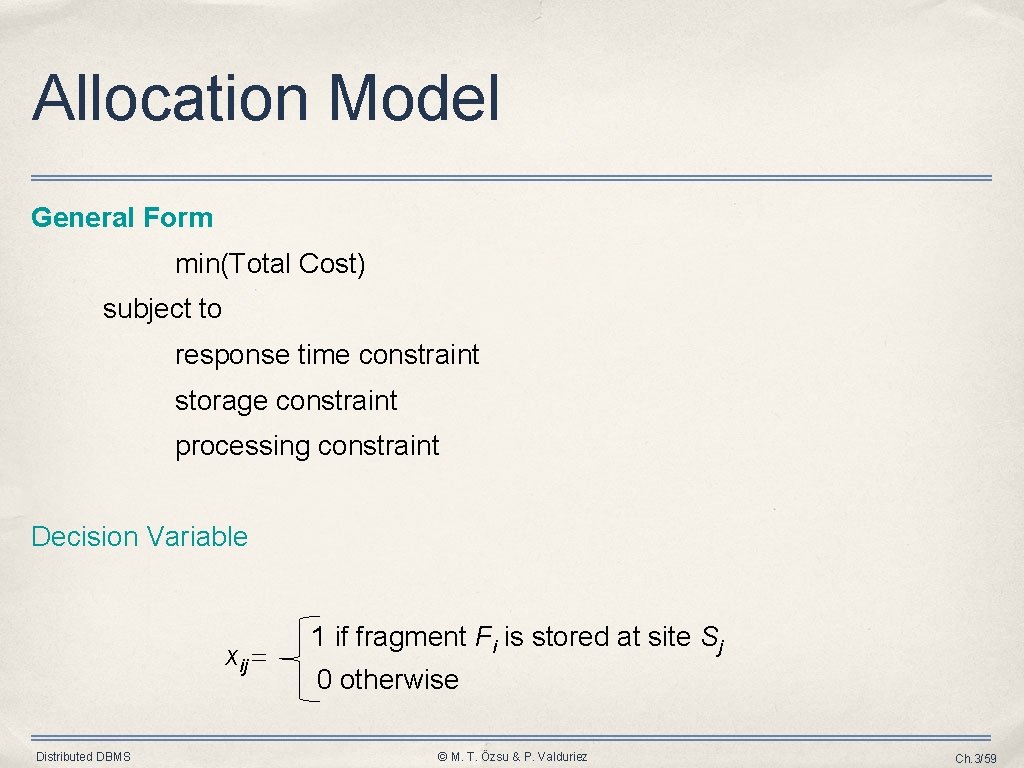 Allocation Model

General Form

min(Total Cost)

subject to

response time constraint

storage constraint

processing constraint

Decision Variable

$x_{ij} = \begin{cases} 1 \text{ if fragment } F_i \text{ is stored at site } S_j \\ 0 \text{ otherwise} \end{cases}$

Distributed DBMS

© M. T. Özsu & P. Valduriez

Ch.3/59